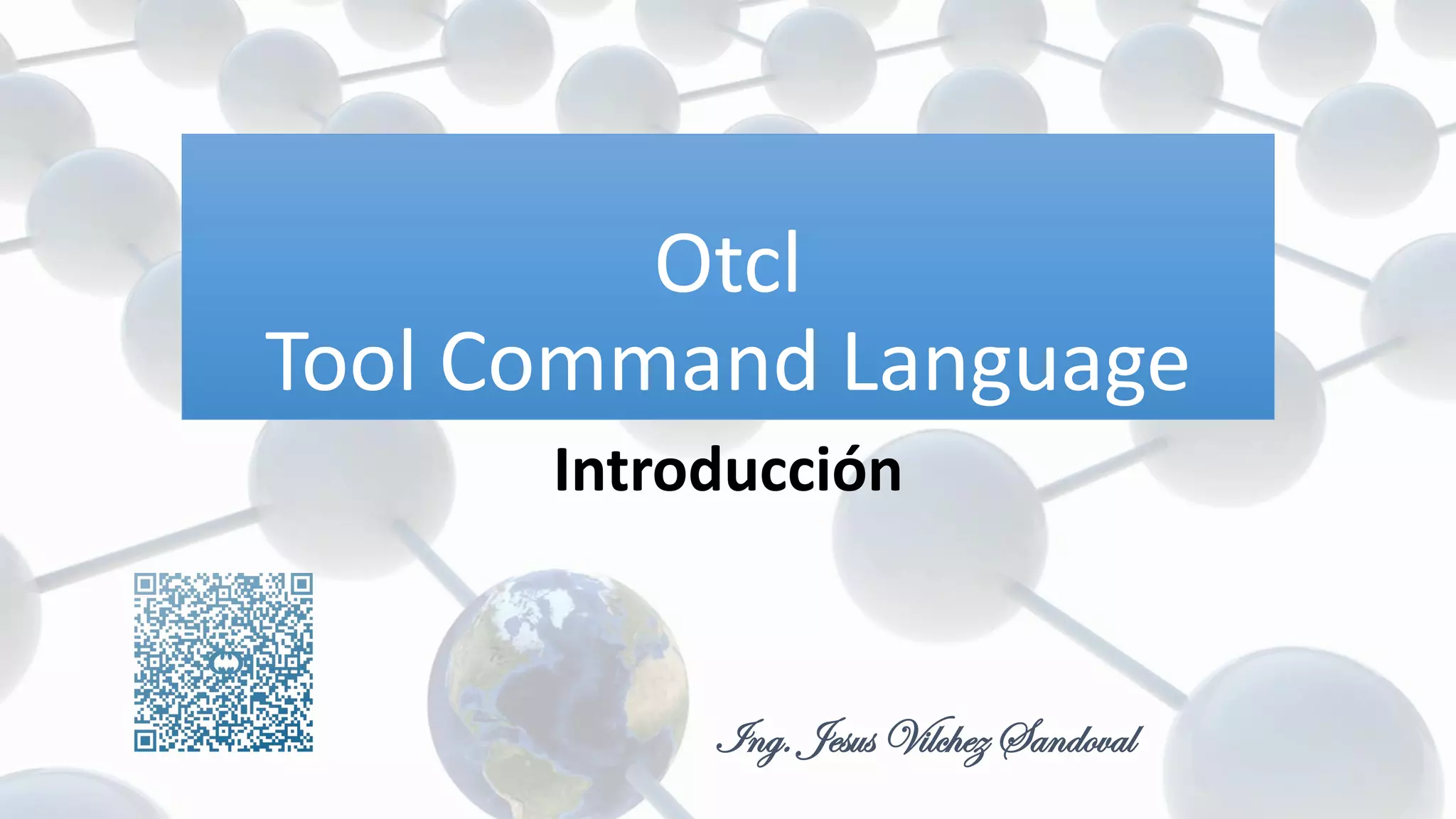 Otcl
Tool Command Language

Introducción

Ing. Jesus Vilchez Sandoval